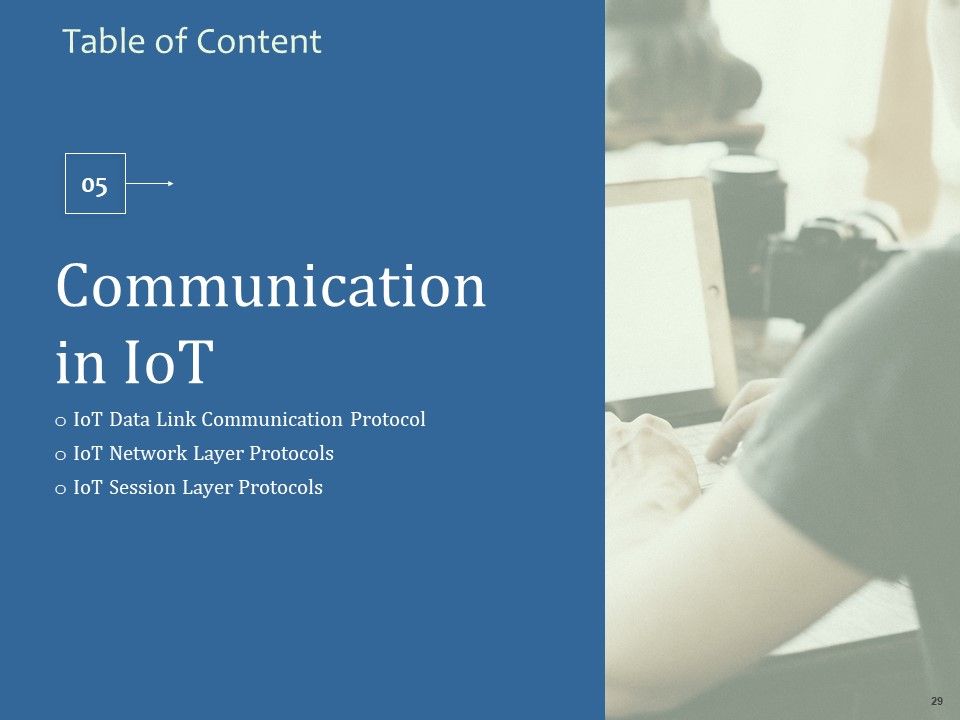 Table of Content

05

Communication in IoT

o IoT Data Link Communication Protocol
o IoT Network Layer Protocols
o IoT Session Layer Protocols

29